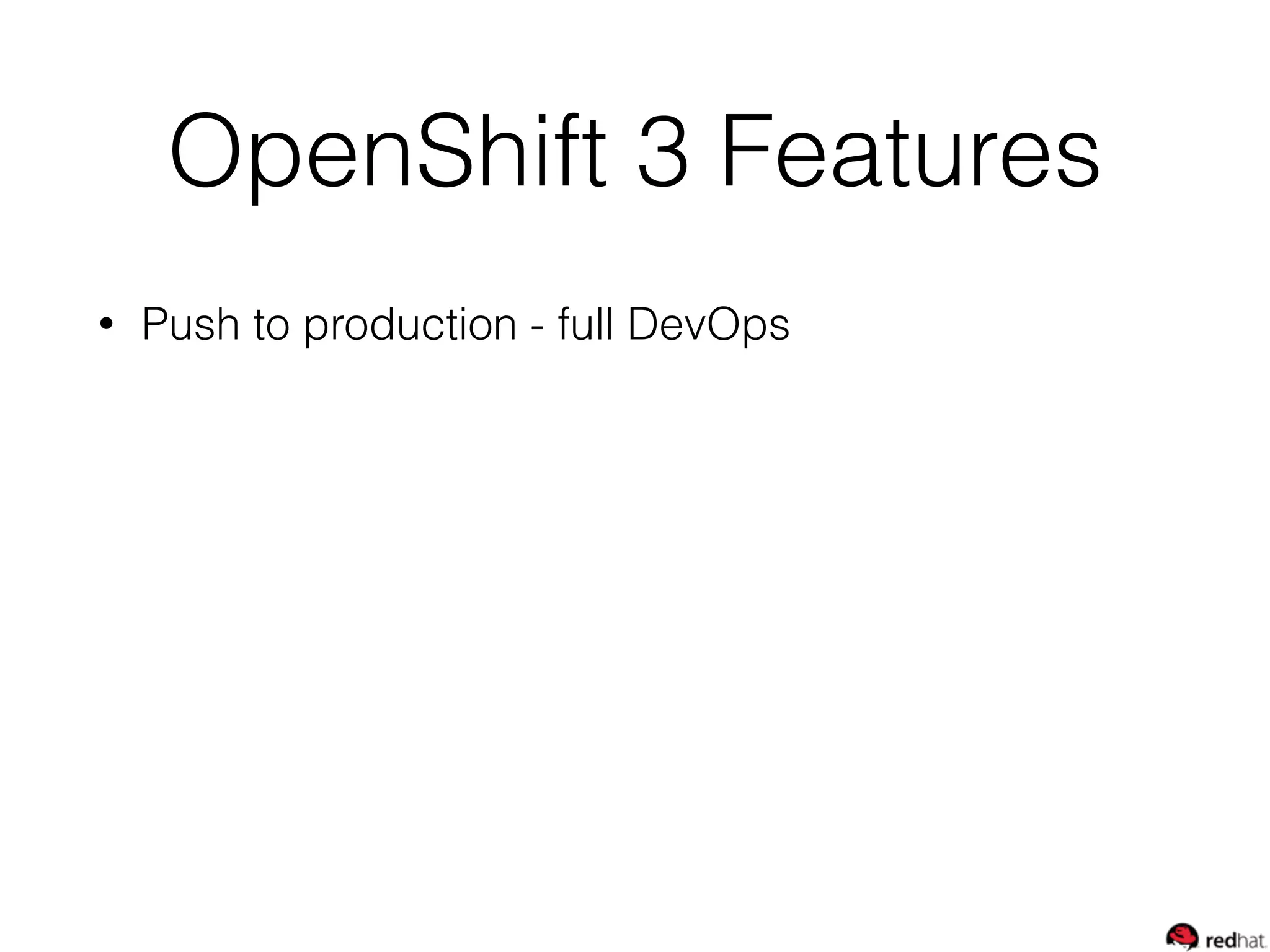 OpenShift 3 Features

• Push to production - full DevOps

redhat.